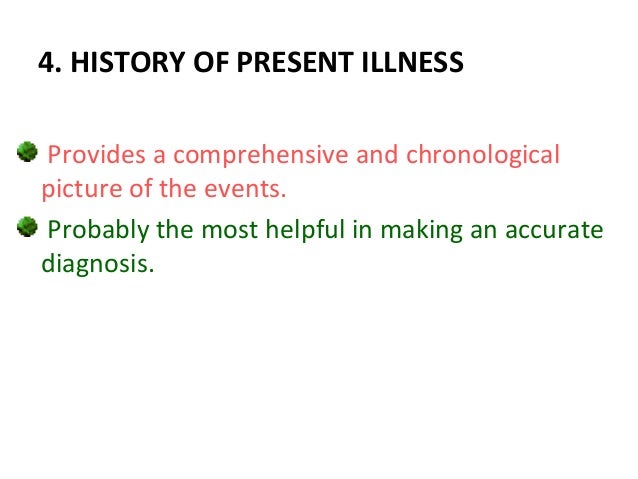 4. HISTORY OF PRESENT ILLNESS

Provides a comprehensive and chronological picture of the events.

Probably the most helpful in making an accurate diagnosis.